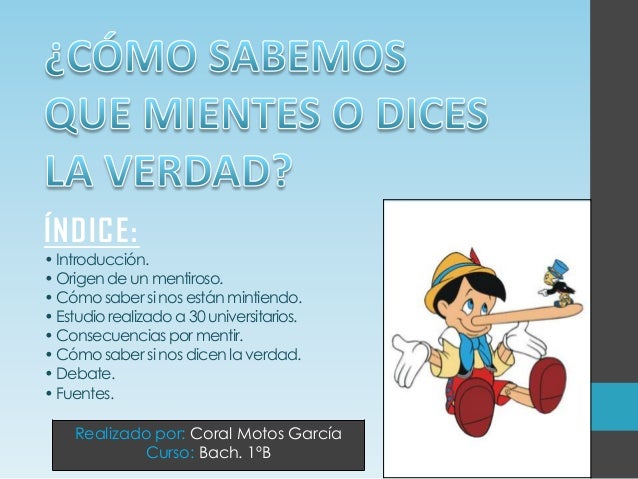 ¿CÓMO SABEMOS QUE MIENTES O DICES LA VERDAD?

ÍNDICE:

• Introducción.
• Origen de un mentiroso.
• Cómo saber si nos están mintiendo.
• Estudio realizado a 30 universitarios.
• Consecuencias por mentir.
• Cómo saber si nos dicen la verdad.
• Debate.
• Fuentes.

Realizado por: Coral Motos García
Curso: Bach. 1ºB